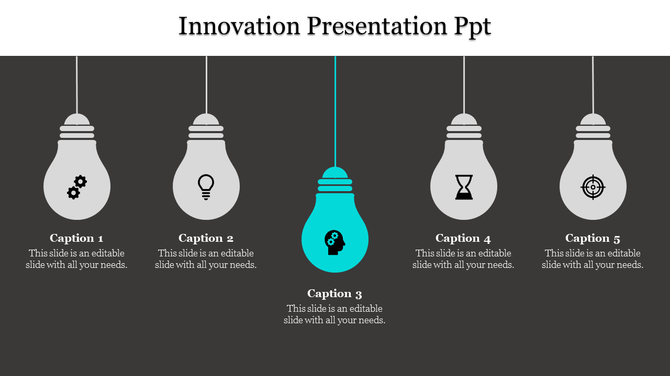 Innovation Presentation Ppt

Caption 1
This slide is an editable slide with all your needs.

Caption 2
This slide is an editable slide with all your needs.

Caption 3
This slide is an editable slide with all your needs.

Caption 4
This slide is an editable slide with all your needs.

Caption 5
This slide is an editable slide with all your needs.